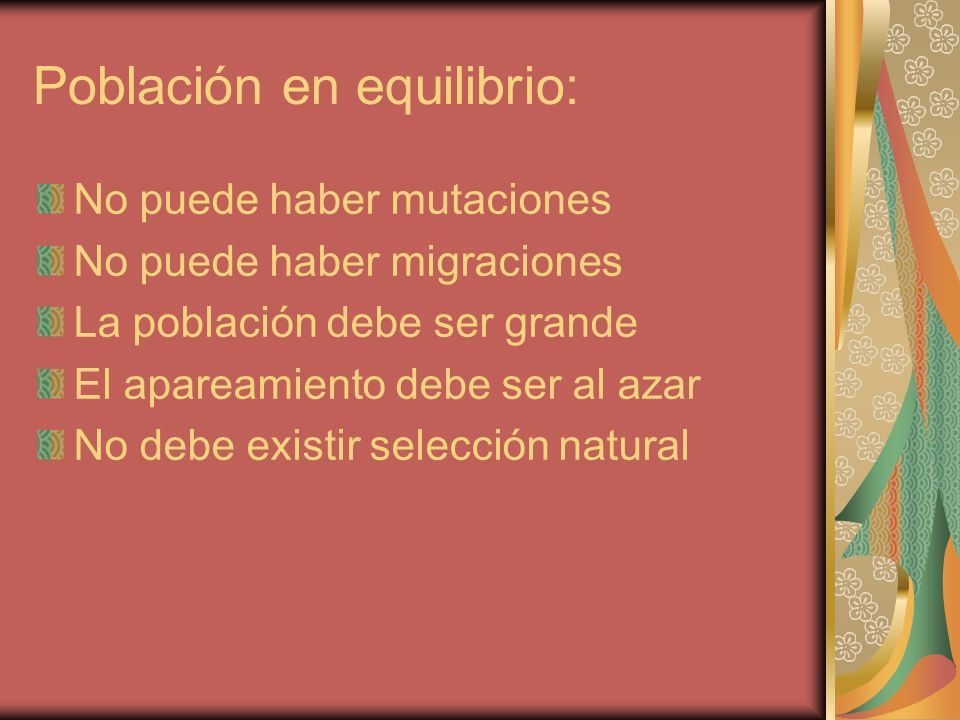 Población en equilibrio:

No puede haber mutaciones
No puede haber migraciones
La población debe ser grande
El apareamiento debe ser al azar
No debe existir selección natural